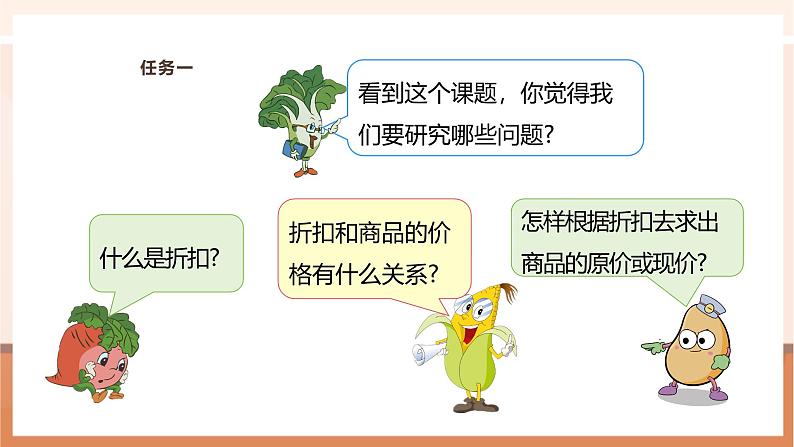 任务一

看到这个课题，你觉得我们要研究哪些问题?

什么是折扣?

折扣和商品的价格有什么关系?

怎样根据折扣去求出商品的原价或现价?